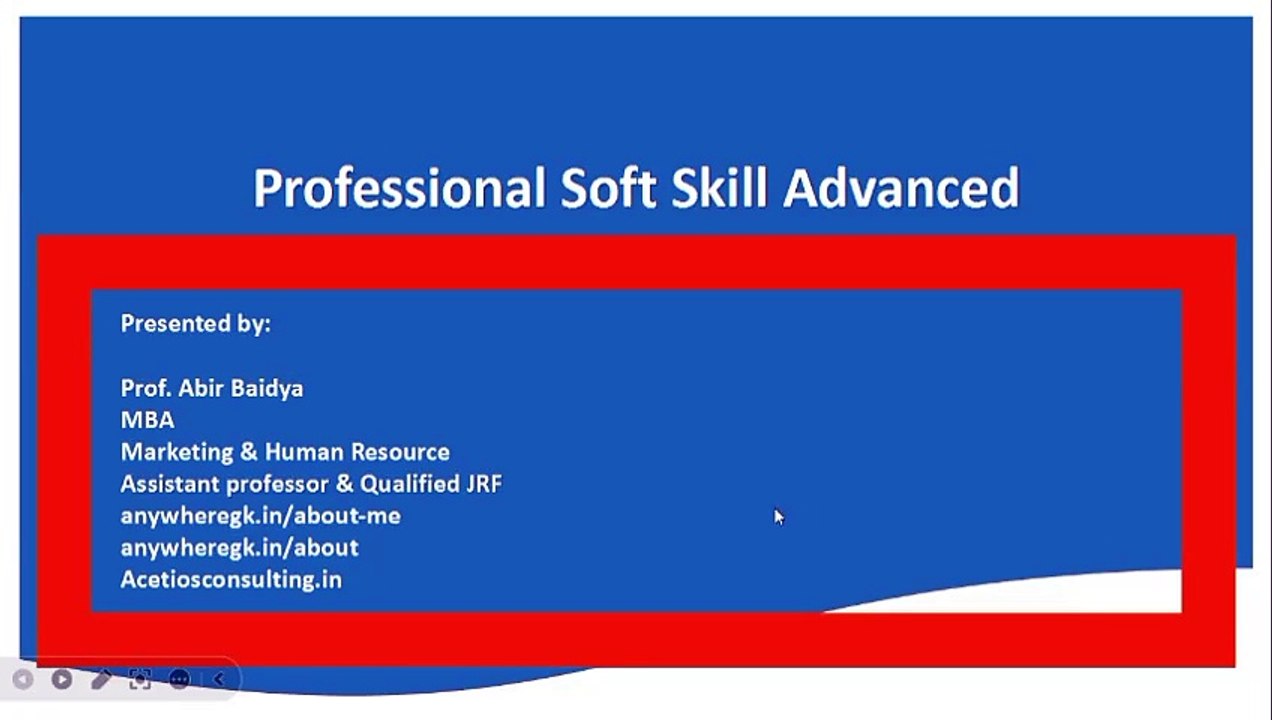 Professional Soft Skill Advanced

Presented by:

Prof. Abir Baidya
MBA
Marketing & Human Resource
Assistant professor & Qualified JRF
anywheregk.in/about-me
anywheregk.in/about
Acetiosconsulting.in